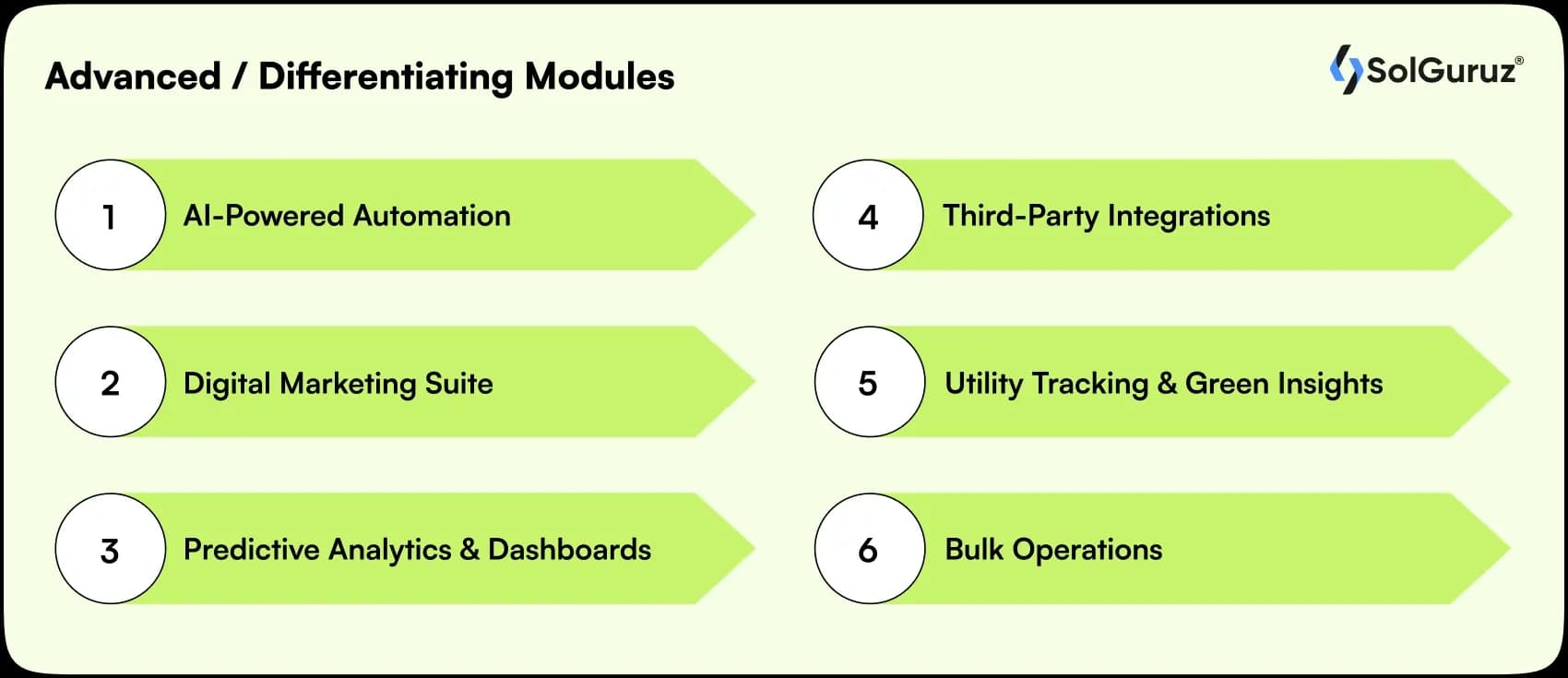 Advanced / Differentiating Modules

SolGuruz®

1 AI-Powered Automation

2 Digital Marketing Suite

3 Predictive Analytics & Dashboards

4 Third-Party Integrations

5 Utility Tracking & Green Insights

6 Bulk Operations